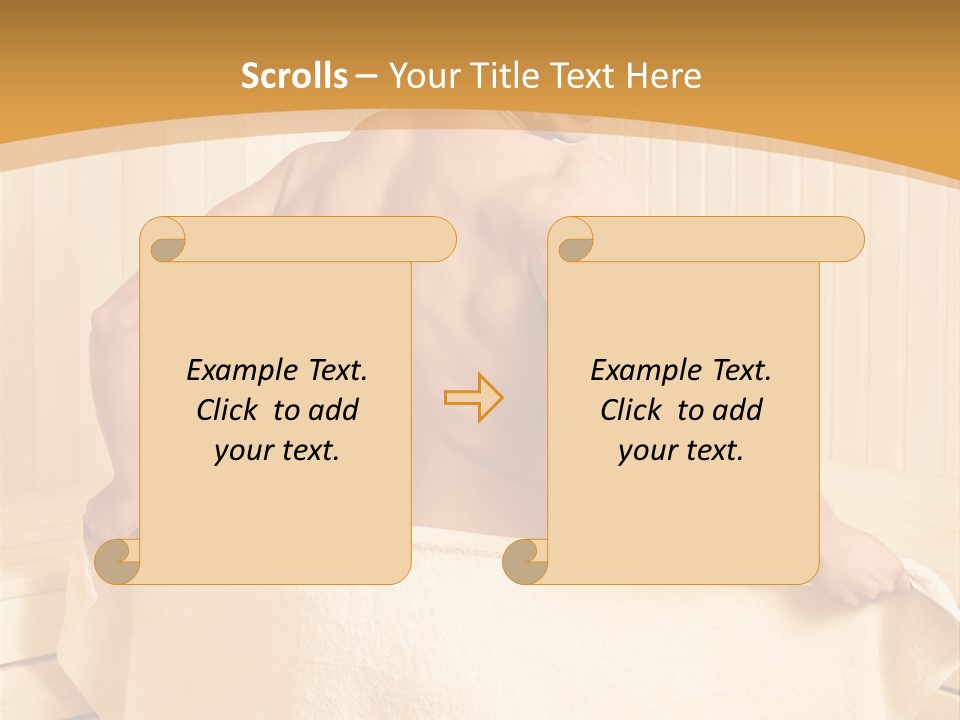 Scrolls – Your Title Text Here

Example Text. Click to add your text.

Example Text. Click to add your text.